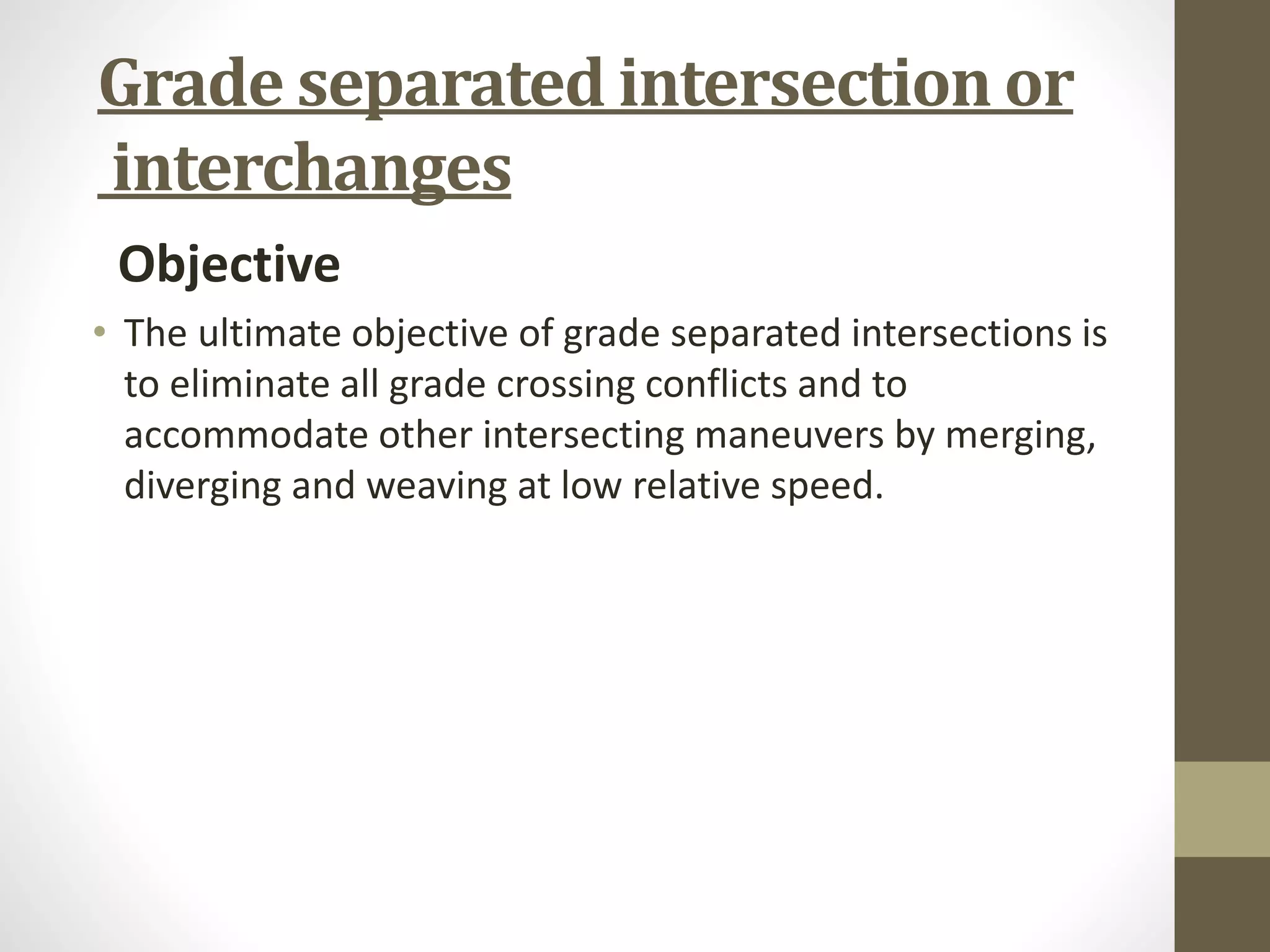 Grade separated intersection or interchanges

Objective

• The ultimate objective of grade separated intersections is to eliminate all grade crossing conflicts and to accommodate other intersecting maneuvers by merging, diverging and weaving at low relative speed.